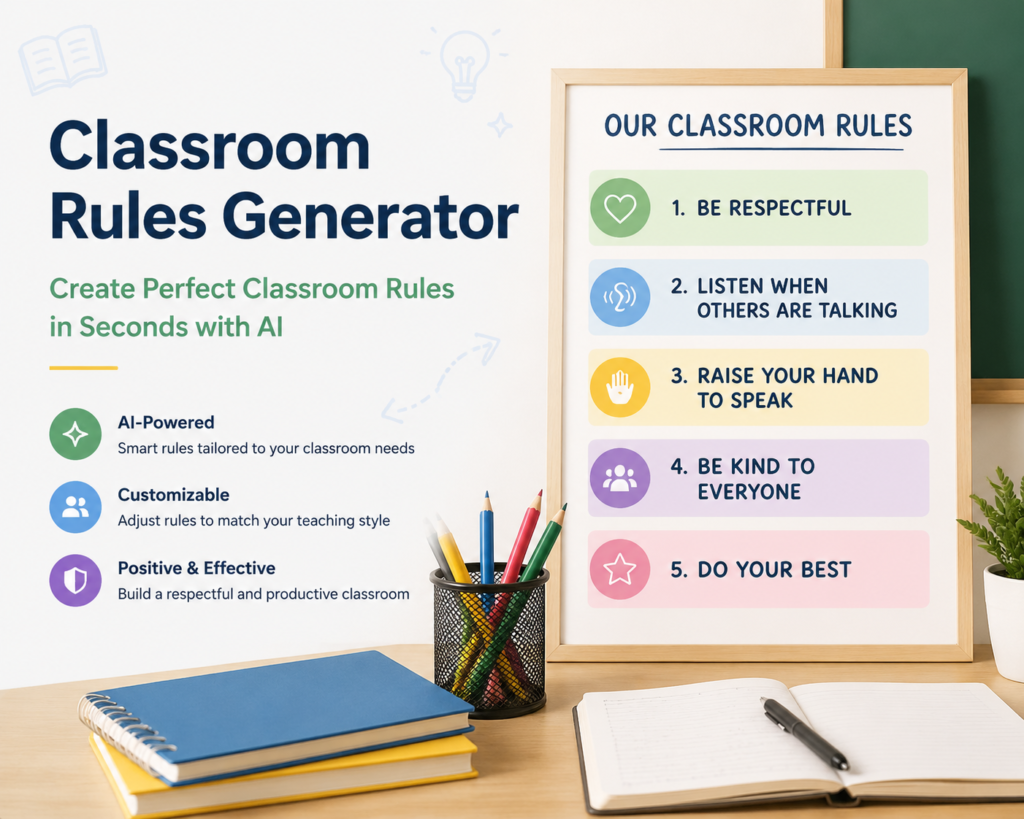 Classroom Rules Generator

Create Perfect Classroom Rules in Seconds with AI

AI-Powered
Smart rules tailored to your classroom needs

Customizable
Adjust rules to match your teaching style

Positive & Effective
Build a respectful and productive classroom

OUR CLASSROOM RULES

1. BE RESPECTFUL

2. LISTEN WHEN OTHERS ARE TALKING

3. RAISE YOUR HAND TO SPEAK

4. BE KIND TO EVERYONE

5. DO YOUR BEST